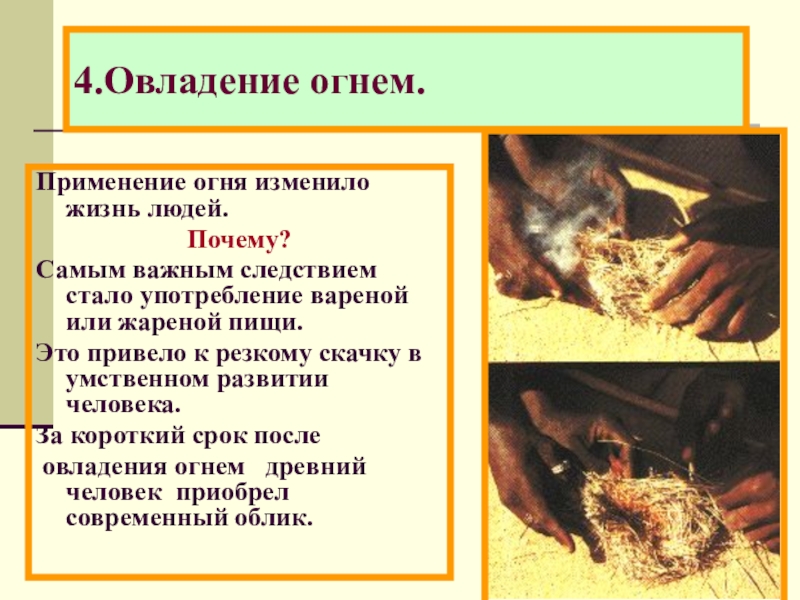 4.Овладение огнем.

Применение огня изменило жизнь людей.

Почему?

Самым важным следствием стало употребление вареной или жареной пищи.

Это привело к резкому скачку в умственном развитии человека.

За короткий срок после овладения огнем древний человек приобрел современный облик.